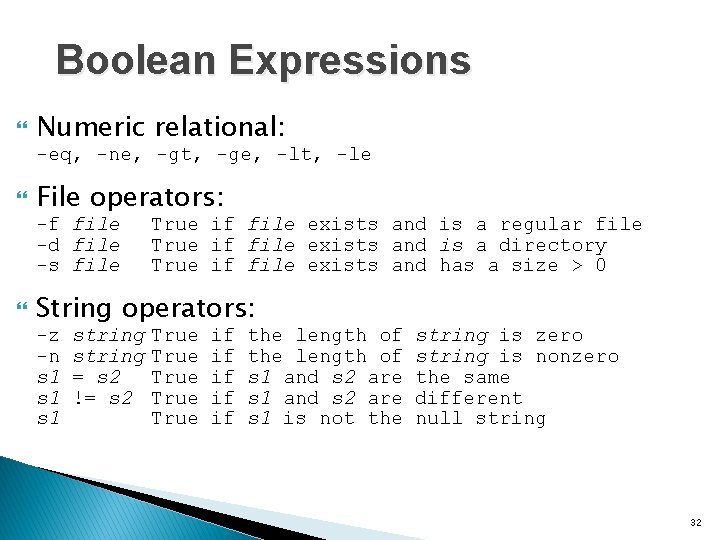 Boolean Expressions

Numeric relational:
-eq, -ne, -gt, -ge, -lt, -le

File operators:
-f file True if file exists and is a regular file
-d file True if file exists and is a directory
-s file True if file exists and has a size > 0

String operators:
-z string True if the length of string is zero
-n string True if the length of string is nonzero
s1 = s2 True if s1 and s2 are the same
s1 != s2 True if s1 and s2 are different
s1 True if s1 is not the null string

32